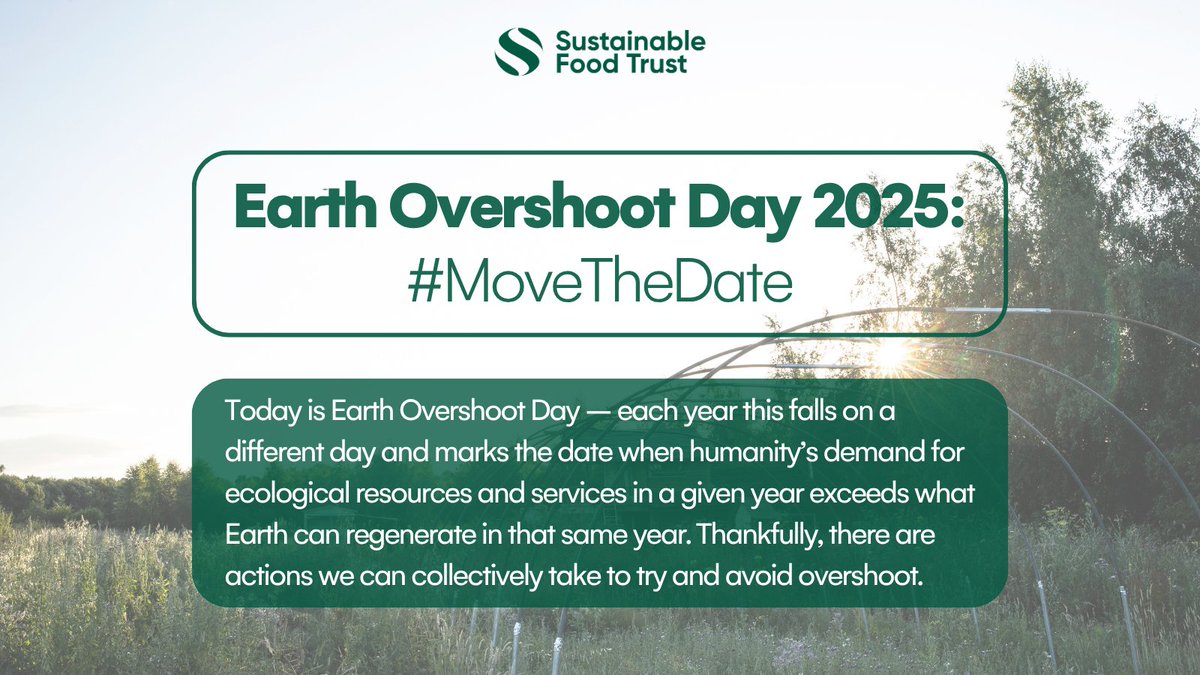 Sustainable Food Trust

Earth Overshoot Day 2025: #MoveTheDate

Today is Earth Overshoot Day — each year this falls on a different day and marks the date when humanity's demand for ecological resources and services in a given year exceeds what Earth can regenerate in that same year. Thankfully, there are actions we can collectively take to try and avoid overshoot.